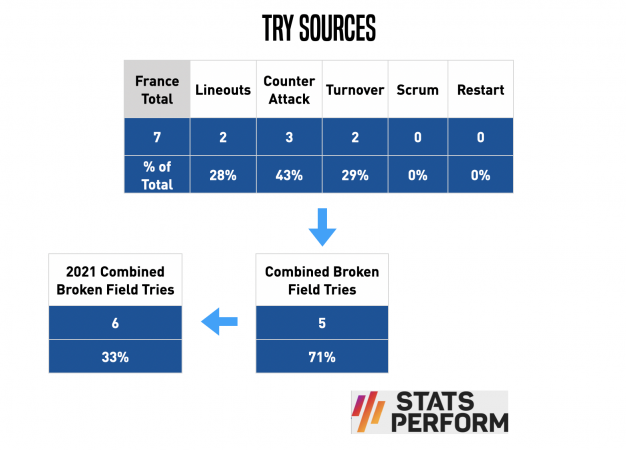 TRY SOURCES

| France Total | Lineouts | Counter Attack | Turnover | Scrum | Restart |
|---|---|---|---|---|---|
| 7 | 2 | 3 | 2 | 0 | 0 |
| % of Total | 28% | 43% | 29% | 0% | 0% |

| 2021 Combined Broken Field Tries |
|---|
| 6 |
| 33% |

| Combined Broken Field Tries |
|---|
| 5 |
| 71% |

STATS PERFORM